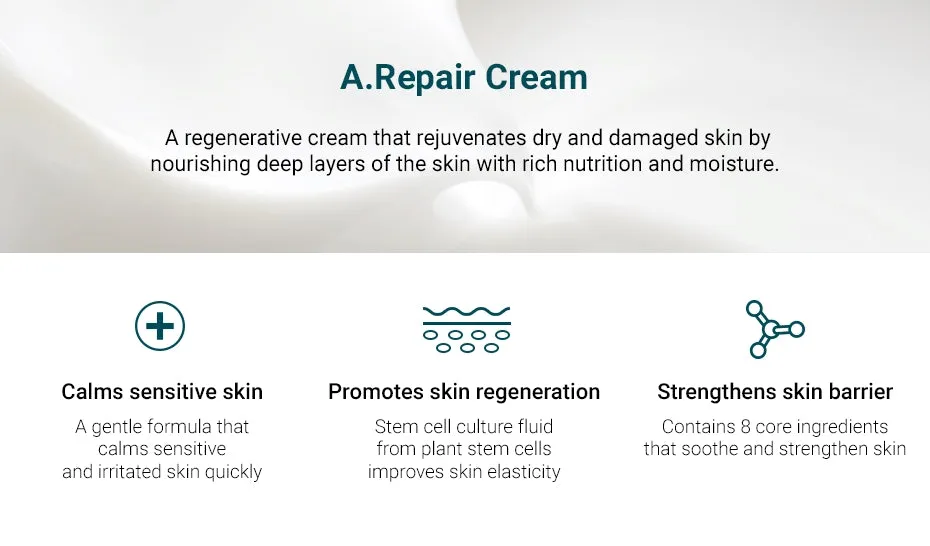 A.Repair Cream

A regenerative cream that rejuvenates dry and damaged skin by nourishing deep layers of the skin with rich nutrition and moisture.

Calms sensitive skin

A gentle formula that calms sensitive and irritated skin quickly

Promotes skin regeneration

Stem cell culture fluid from plant stem cells improves skin elasticity

Strengthens skin barrier

Contains 8 core ingredients that soothe and strengthen skin